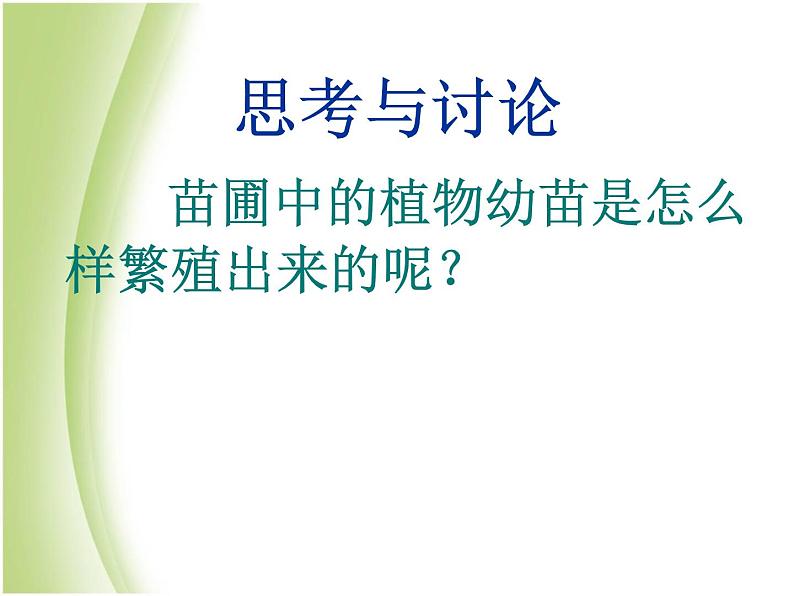 思考与讨论

苗圃中的植物幼苗是怎么样繁殖出来的呢？